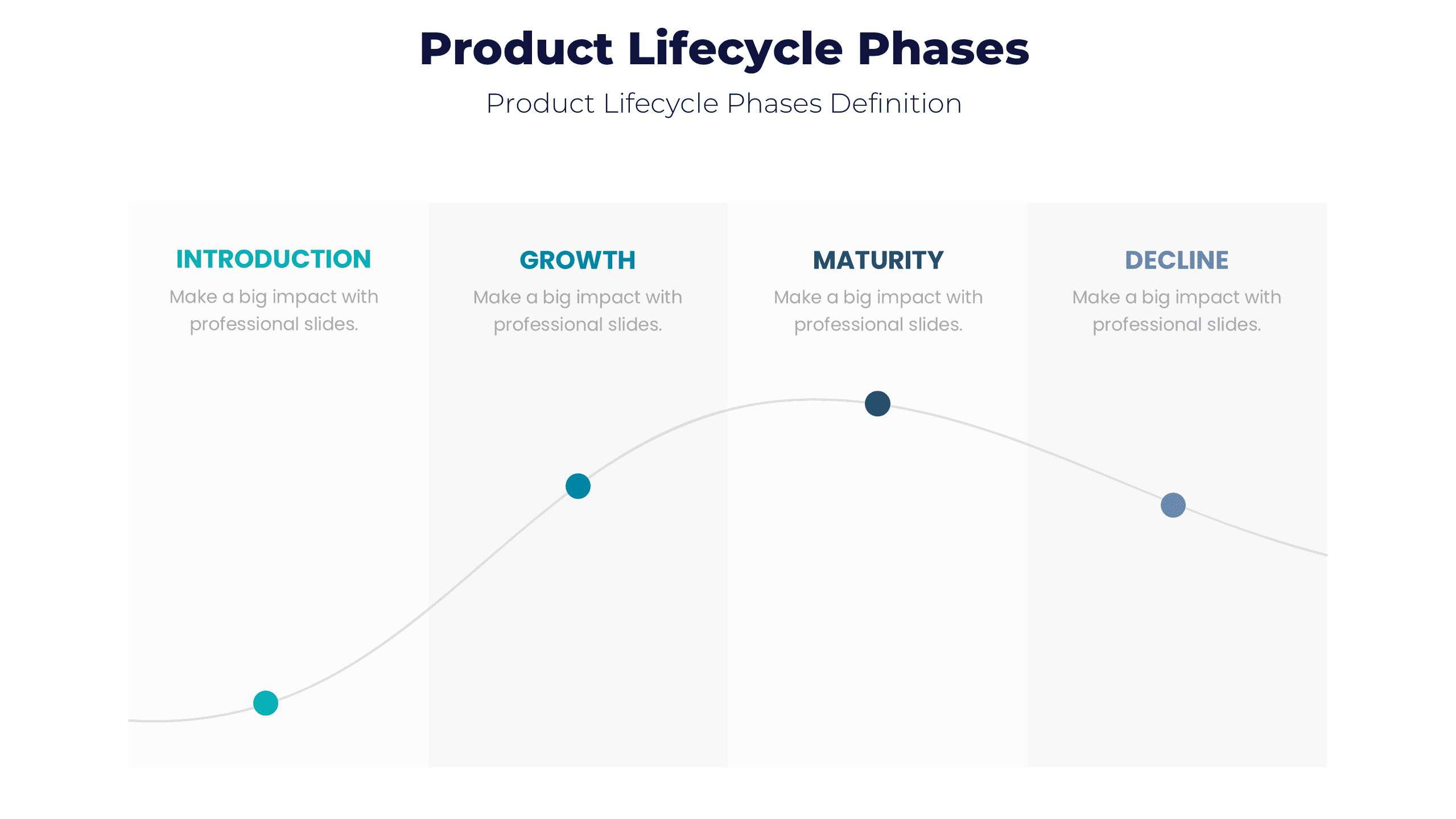 Product Lifecycle Phases

Product Lifecycle Phases Definition

INTRODUCTION

Make a big impact with professional slides.

GROWTH

Make a big impact with professional slides.

MATURITY

Make a big impact with professional slides.

DECLINE

Make a big impact with professional slides.